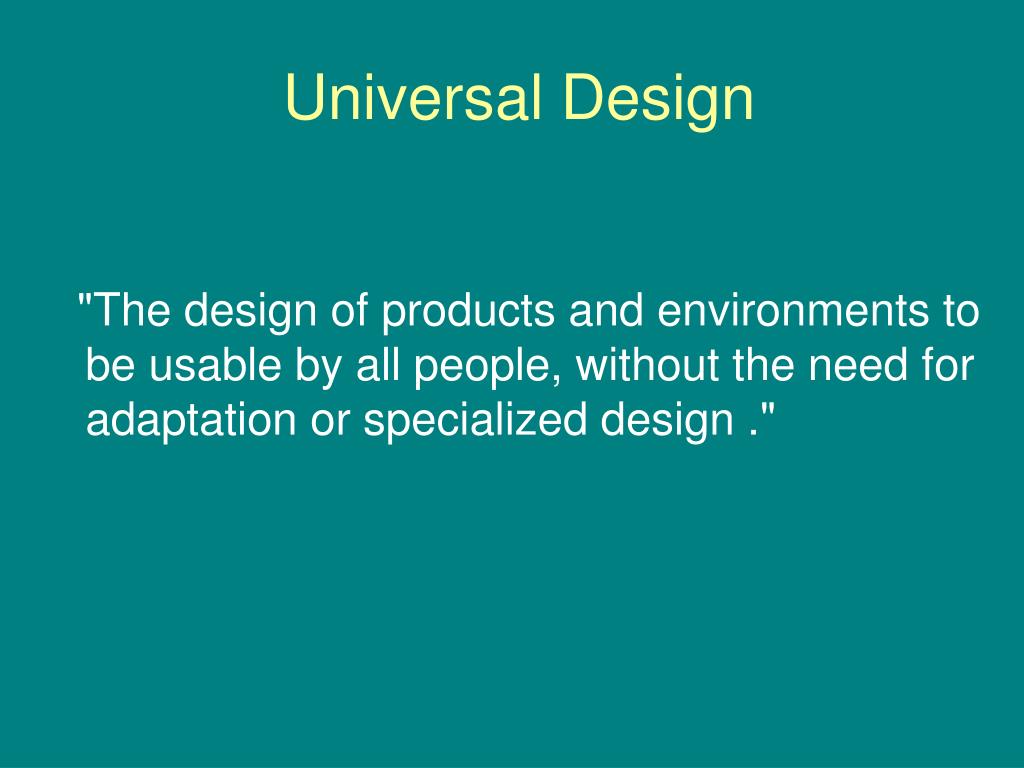 Universal Design

"The design of products and environments to be usable by all people, without the need for adaptation or specialized design ."